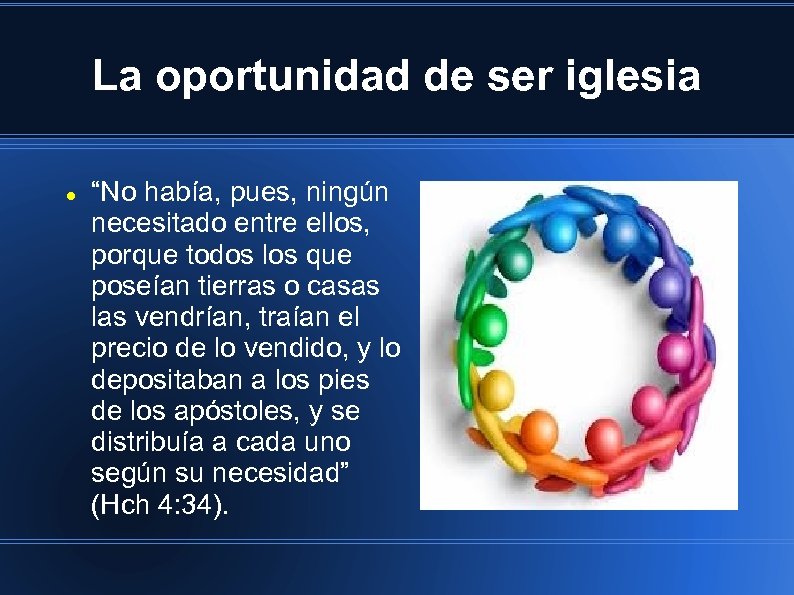 La oportunidad de ser iglesia

● “No había, pues, ningún necesitado entre ellos, porque todos los que poseían tierras o casas las vendrían, traían el precio de lo vendido, y lo depositaban a los pies de los apóstoles, y se distribuía a cada uno según su necesidad” (Hch 4:34).